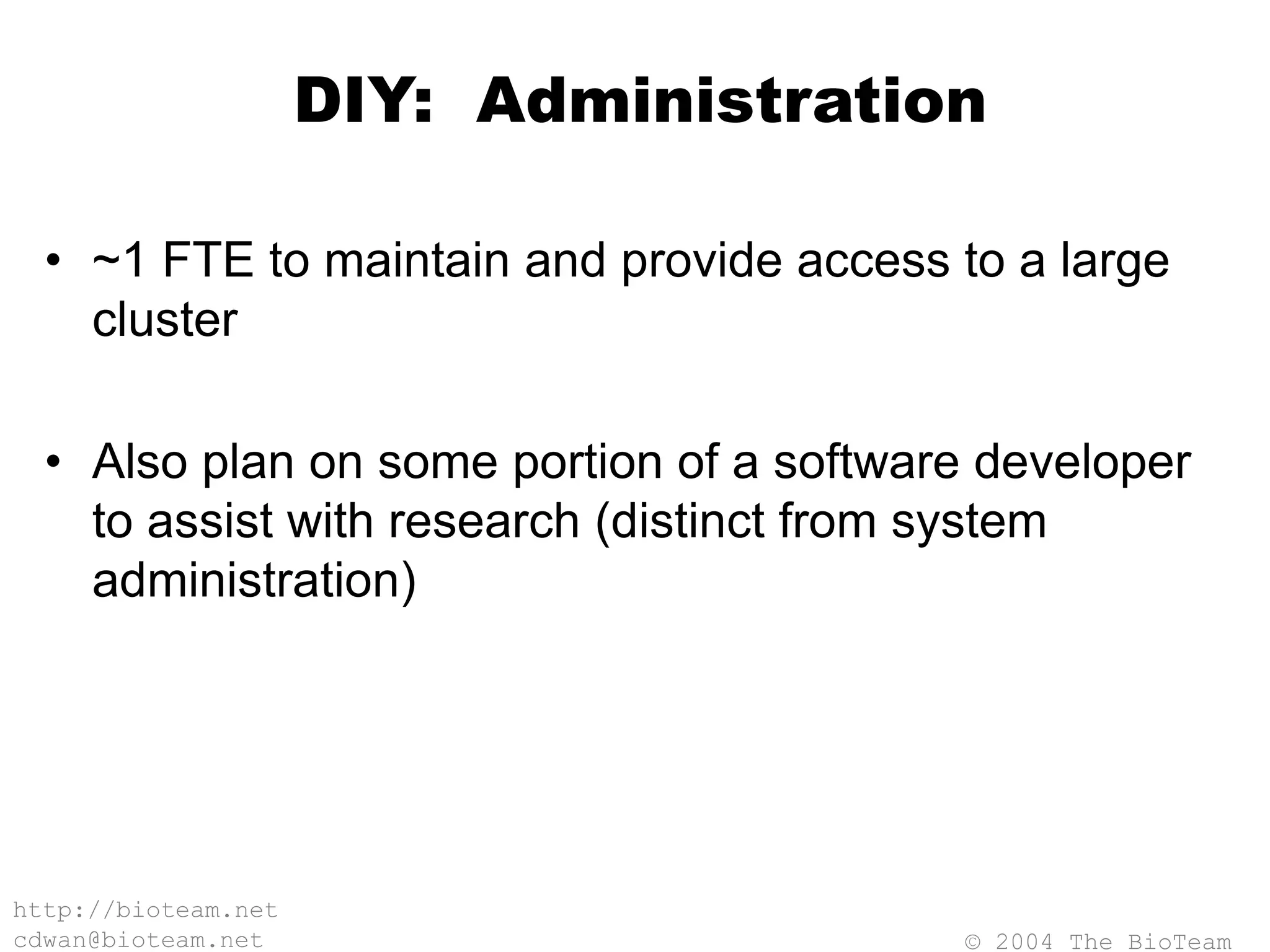 DIY: Administration

• ~1 FTE to maintain and provide access to a large cluster

• Also plan on some portion of a software developer to assist with research (distinct from system administration)

http://bioteam.net
cdwan@bioteam.net

© 2004 The BioTeam